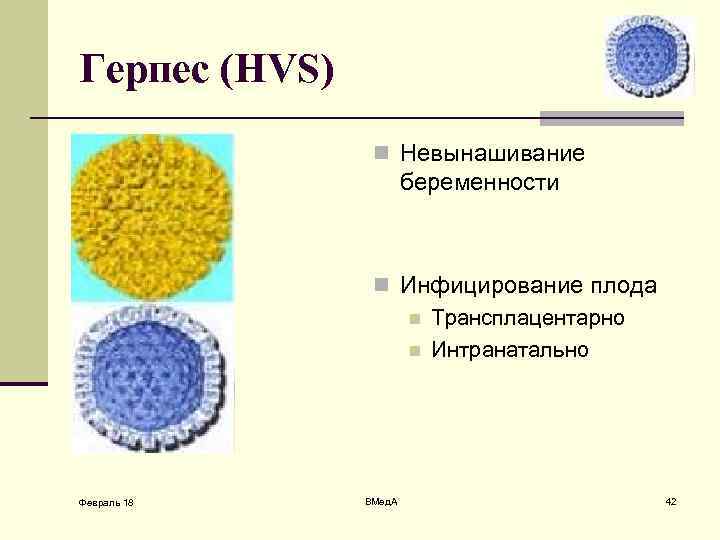 Герпес (HVS)

Невынашивание беременности

Инфицирование плода

Трансплацентарно

Интранатально

Февраль 18

ВМедА

42